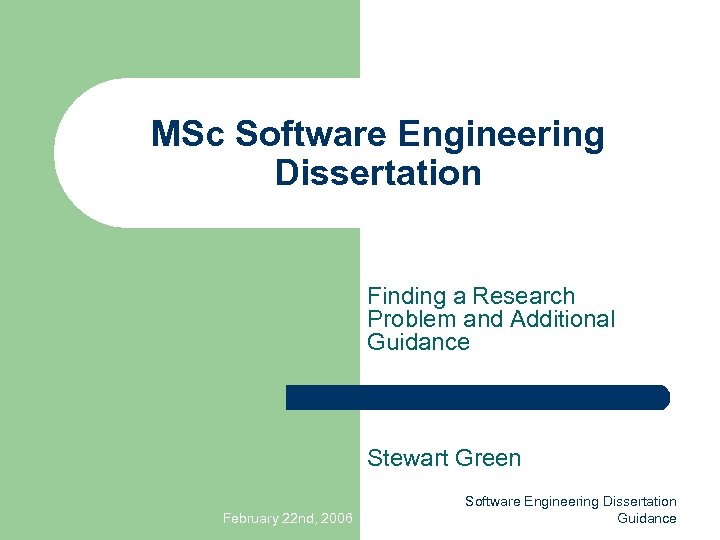 MSc Software Engineering Dissertation

Finding a Research Problem and Additional Guidance

Stewart Green

February 22nd, 2006

Software Engineering Dissertation Guidance